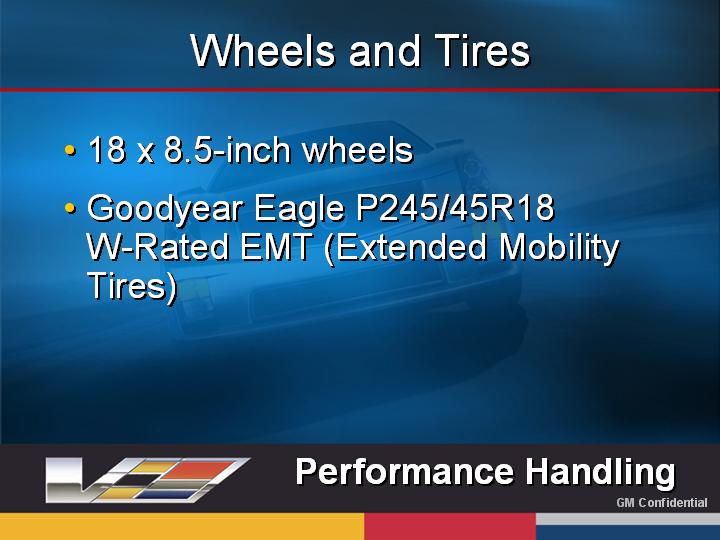 Wheels and Tires

• 18 x 8.5-inch wheels

• Goodyear Eagle P245/45R18 W-Rated EMT (Extended Mobility Tires)

Performance Handling

GM Confidential